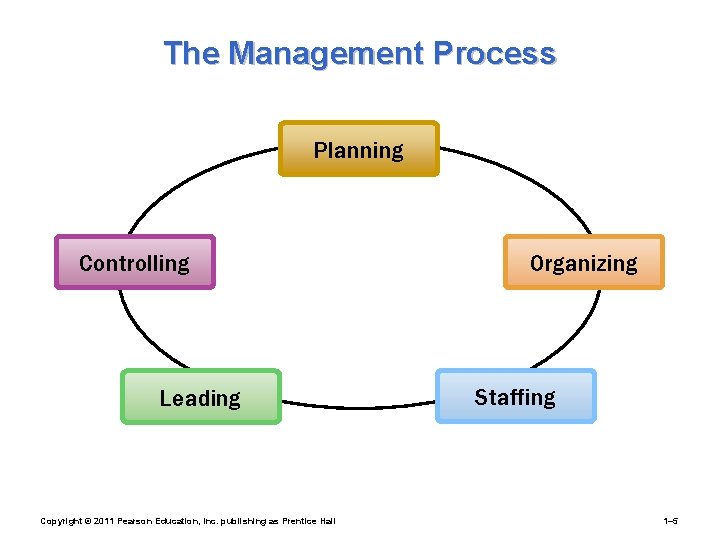 The Management Process

Planning

Organizing

Staffing

Leading

Controlling

Copyright © 2011 Pearson Education, Inc. publishing as Prentice Hall

1–5